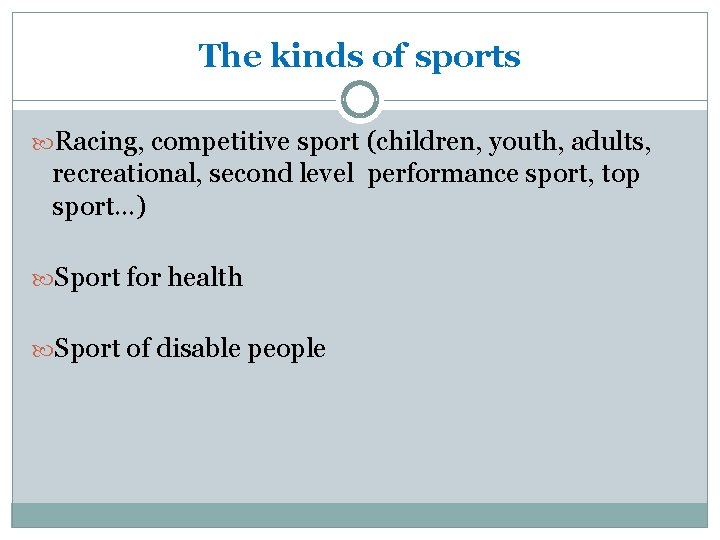 The kinds of sports

Racing, competitive sport (children, youth, adults, recreational, second level performance sport, top sport…)

Sport for health

Sport of disable people